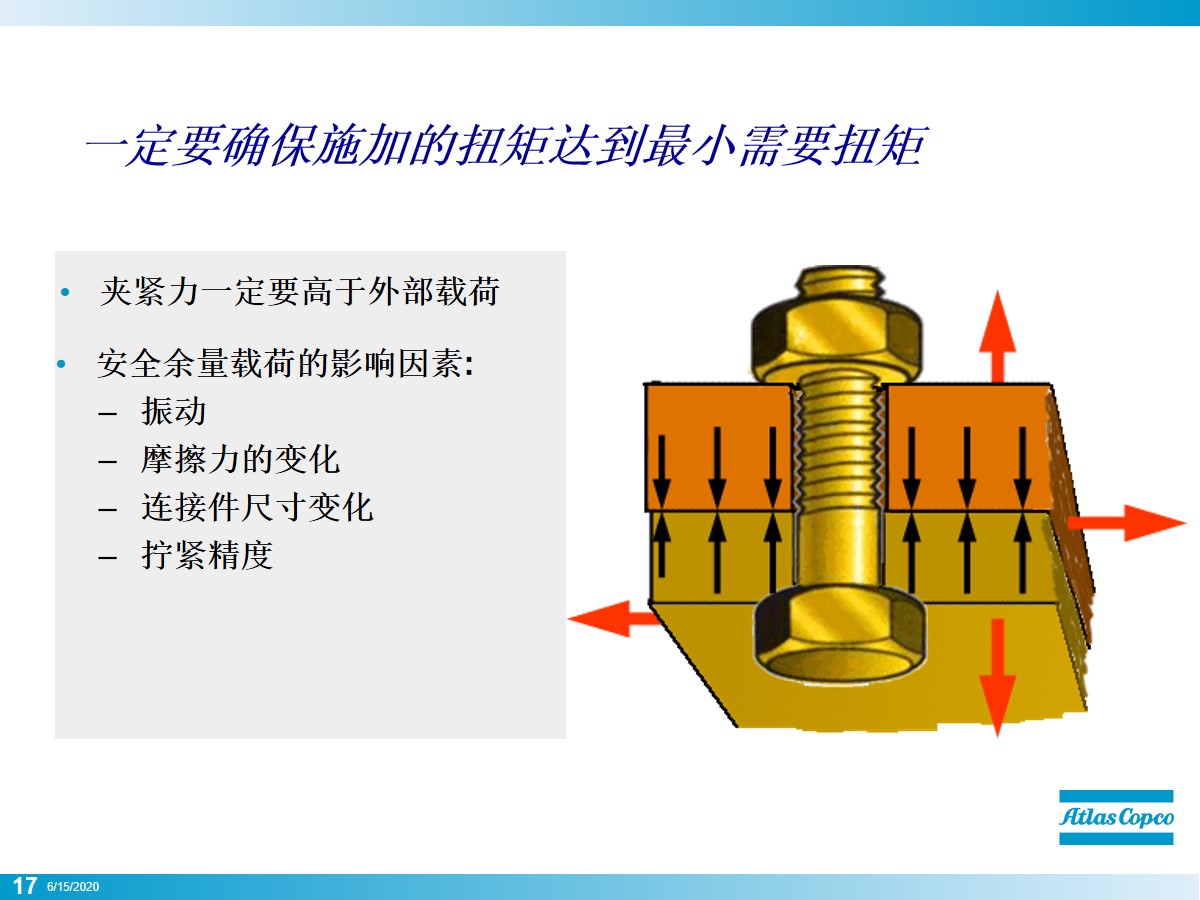 一定要确保施加的扭矩达到最小需要扭矩

• 夹紧力一定要高于外部载荷

• 安全余量载荷的影响因素:
– 振动
– 摩擦力的变化
– 连接件尺寸变化
– 拧紧精度

Atlas Copco

17 6/15/2020